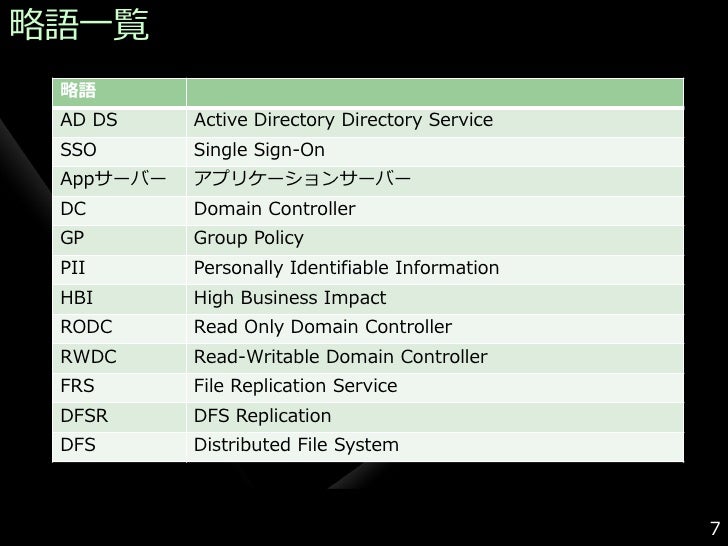 略語一覧

| 略語 | |
|---|---|
| AD DS | Active Directory Directory Service |
| SSO | Single Sign-On |
| Appサーバー | アプリケーションサーバー |
| DC | Domain Controller |
| GP | Group Policy |
| PII | Personally Identifiable Information |
| HBI | High Business Impact |
| RODC | Read Only Domain Controller |
| RWDC | Read-Writable Domain Controller |
| FRS | File Replication Service |
| DFSR | DFS Replication |
| DFS | Distributed File System |

7